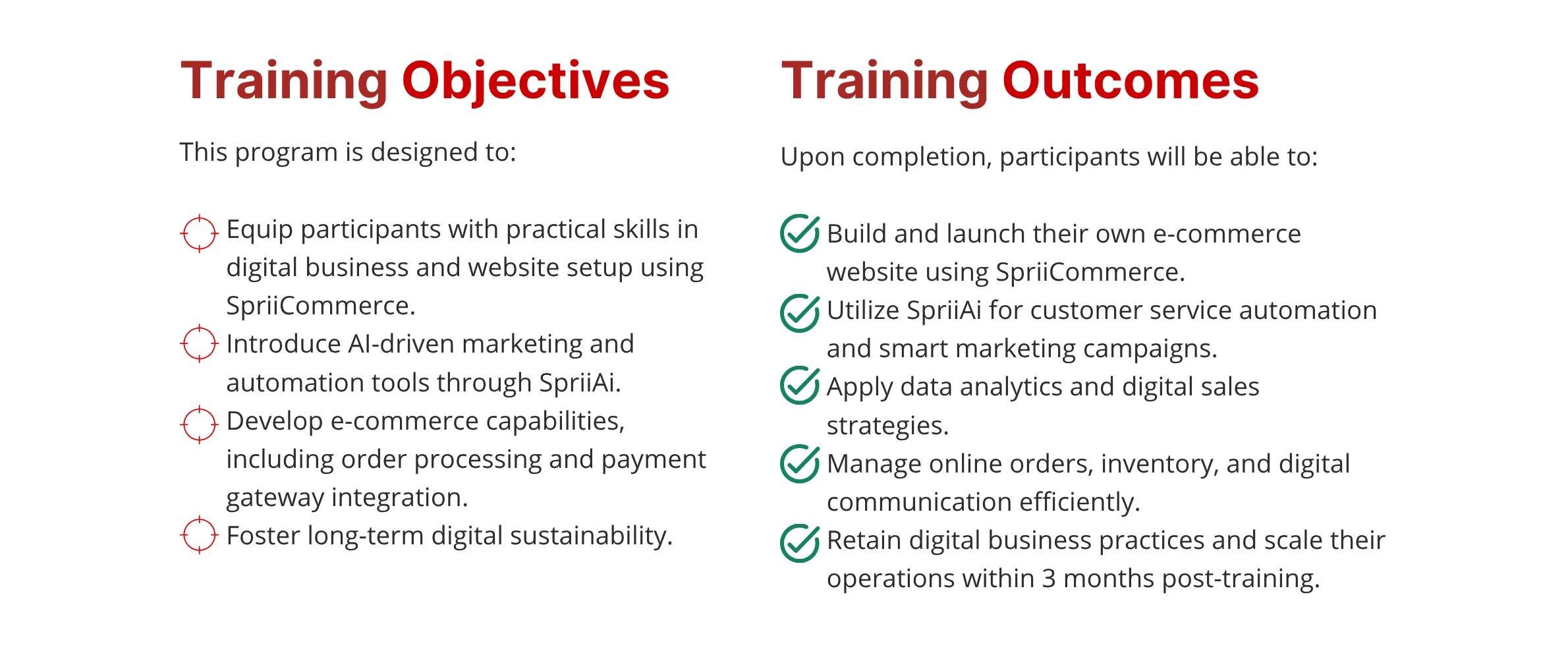 Training Objectives

This program is designed to:

Equip participants with practical skills in digital business and website setup using SpriiCommerce.

Introduce AI-driven marketing and automation tools through SpriiAi.

Develop e-commerce capabilities, including order processing and payment gateway integration.

Foster long-term digital sustainability.

Training Outcomes

Upon completion, participants will be able to:

Build and launch their own e-commerce website using SpriiCommerce.

Utilize SpriiAi for customer service automation and smart marketing campaigns.

Apply data analytics and digital sales strategies.

Manage online orders, inventory, and digital communication efficiently.

Retain digital business practices and scale their operations within 3 months post-training.